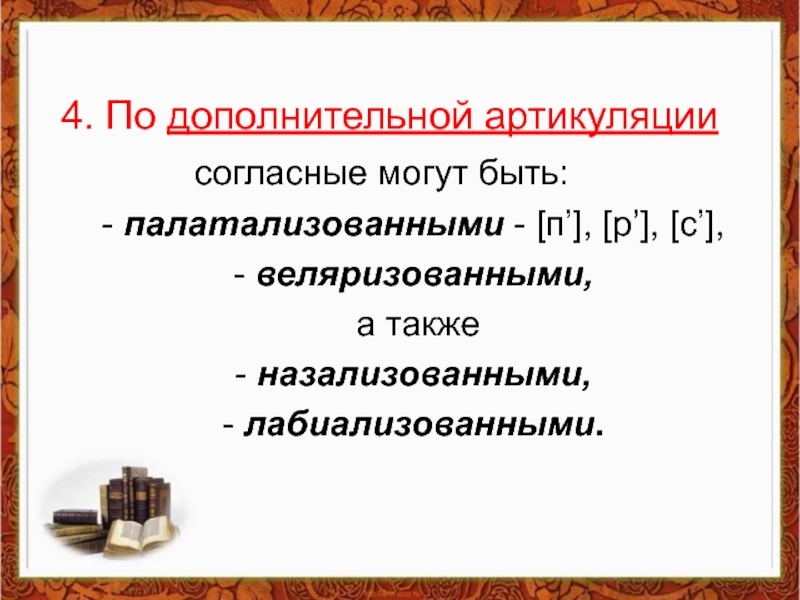 4. По дополнительной артикуляции

согласные могут быть:

- палатализованными - [п’], [р’], [с’],

- веляризованными,

а также

- назализованными,

- лабиализованными.